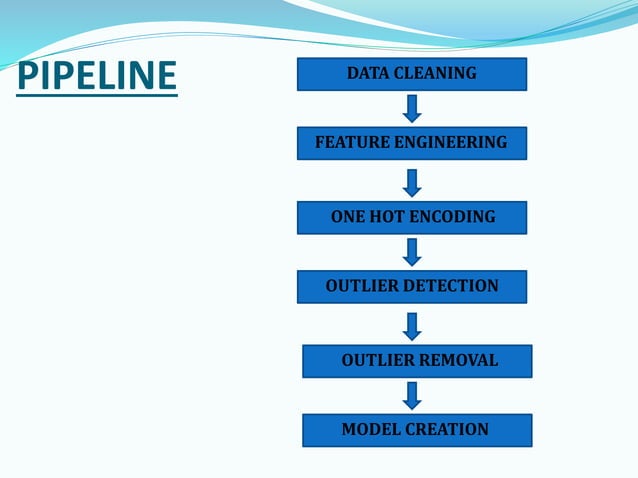 PIPELINE

DATA CLEANING

FEATURE ENGINEERING

ONE HOT ENCODING

OUTLIER DETECTION

OUTLIER REMOVAL

MODEL CREATION